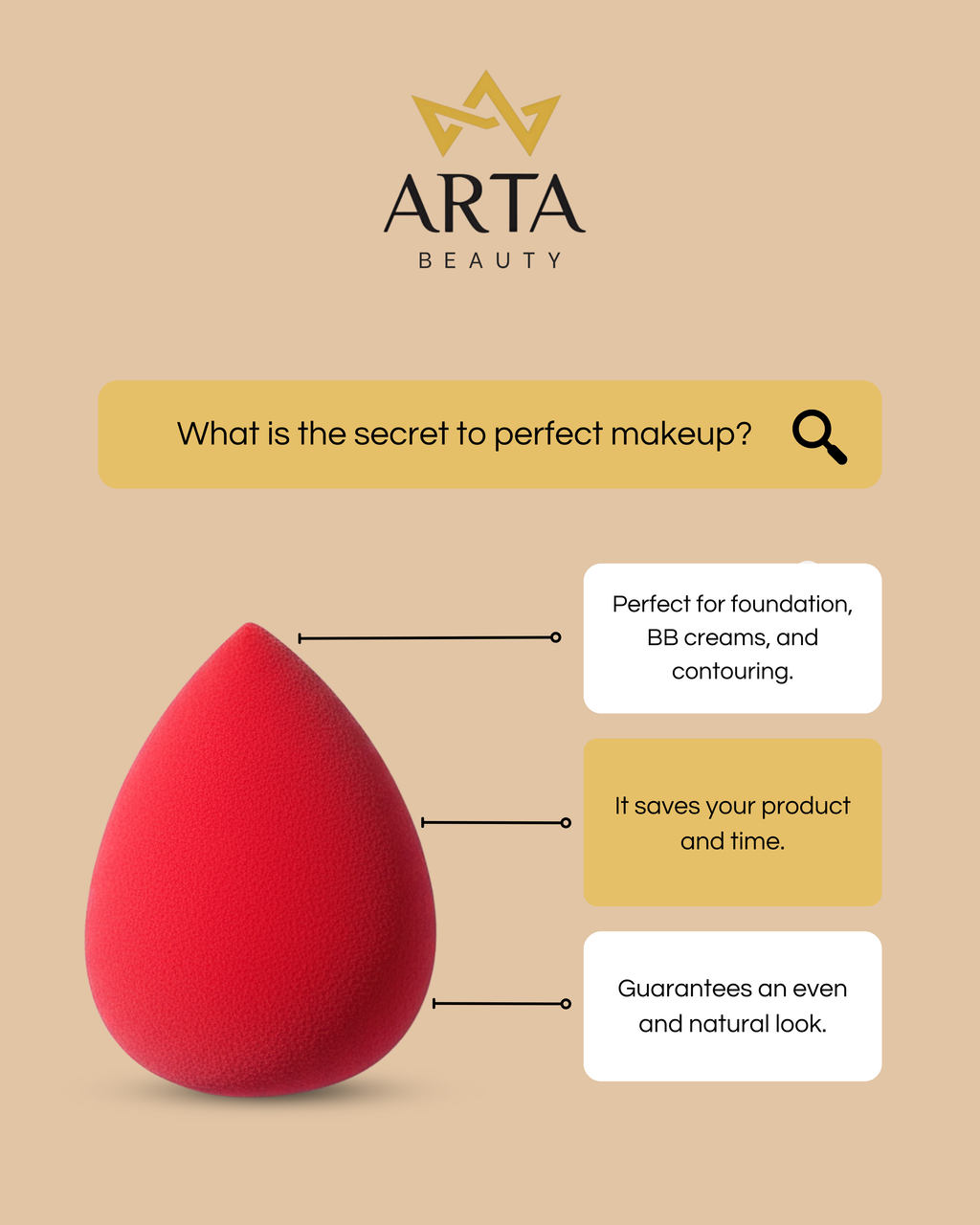 ARTA
BEAUTY

What is the secret to perfect makeup?

Perfect for foundation, BB creams, and contouring.

It saves your product and time.

Guarantees an even and natural look.